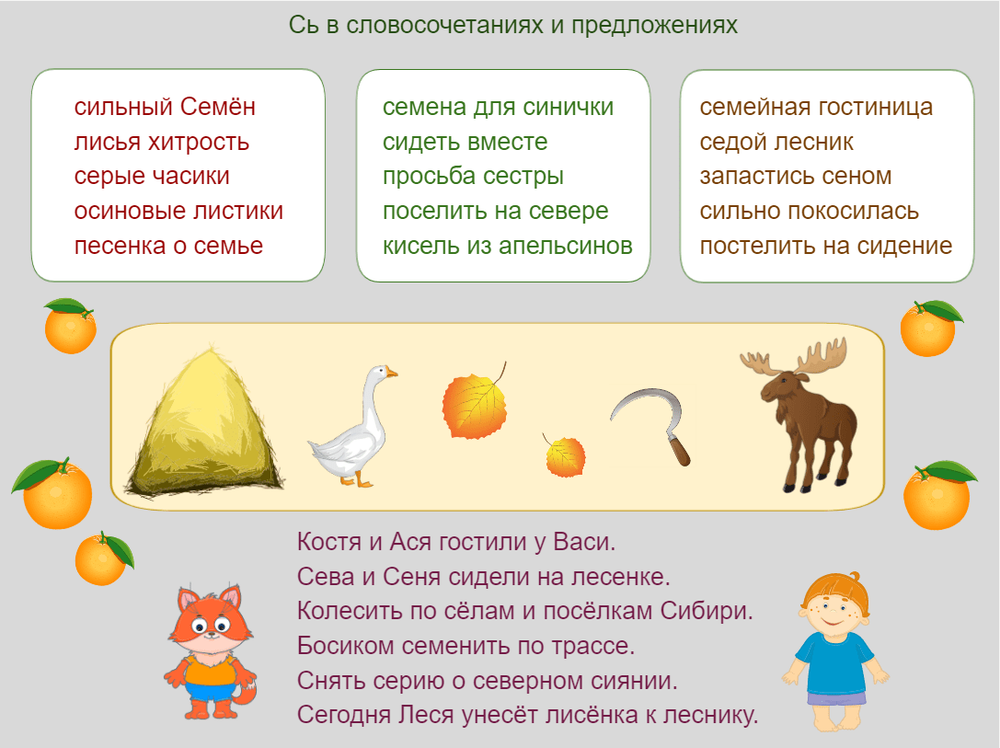 Сь в словосочетаниях и предложениях

сильный Семён
лисья хитрость
серые часики
осиновые листики
песенка о семье

семена для синички
сидеть вместе
просьба сестры
поселить на севере
кисель из апельсинов

семейная гостиница
седой лесник
запастись сеном
сильно покосилась
постелить на сидение

Костя и Ася гостили у Васи.
Сева и Сеня сидели на лесенке.
Колесить по сёлам и посёлкам Сибири.
Босиком семенить по трассе.
Снять серию о северном сиянии.
Сегодня Леся унесёт лисёнка к леснику.